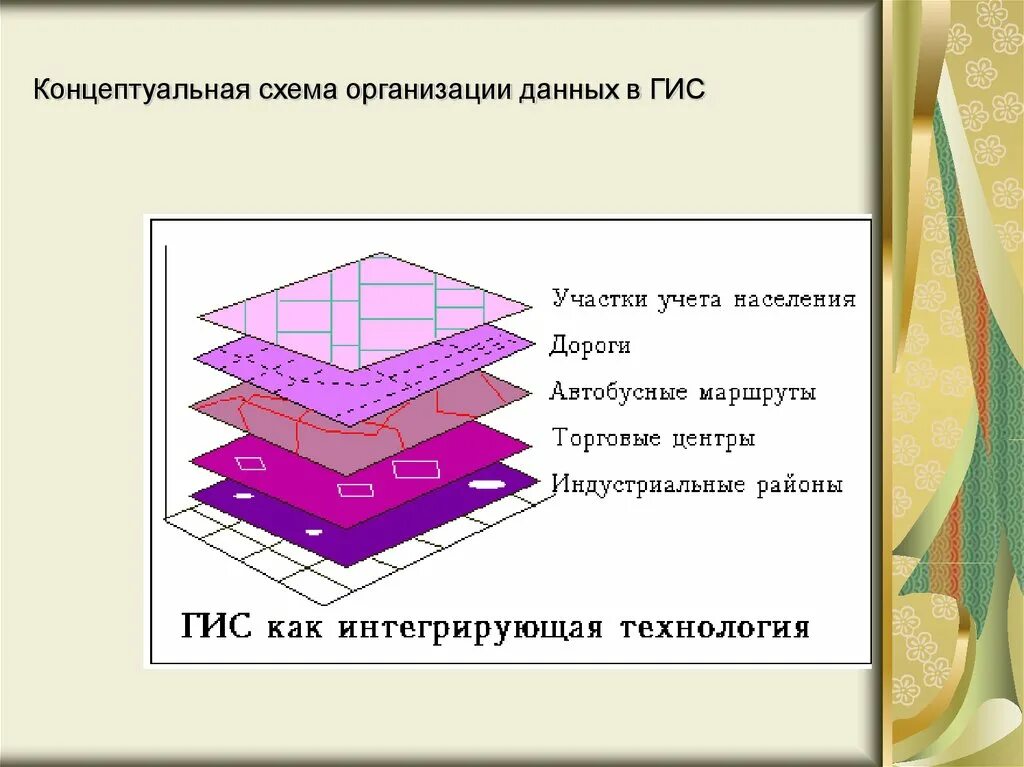 Концептуальная схема организации данных в ГИС

Участки учета населения
Дороги
Автобусные маршруты
Торговые центры
Индустриальные районы

ГИС как интегрирующая технология